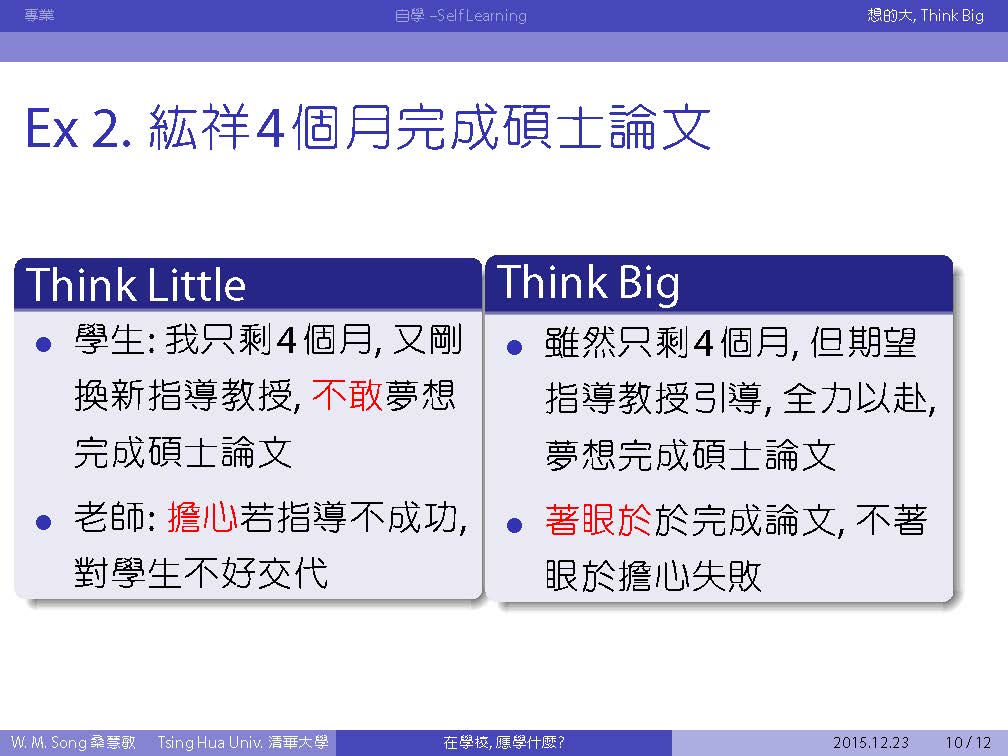 專業 自學 –Self Learning 想的大, Think Big

Ex 2. 紘祥4個月完成碩士論文

Think Little

- 學生: 我只剩4個月, 又剛換新指導教授, 不敢夢想完成碩士論文
- 老師: 擔心若指導不成功, 對學生不好交代

Think Big

- 雖然只剩4個月, 但期望指導教授引導, 全力以赴, 夢想完成碩士論文
- 著眼於於完成論文, 不著眼於擔心失敗

W. M. Song 桑慧敏 Tsing Hua Univ. 清華大學 在學校, 應學什麼? 2015.12.23 10 / 12